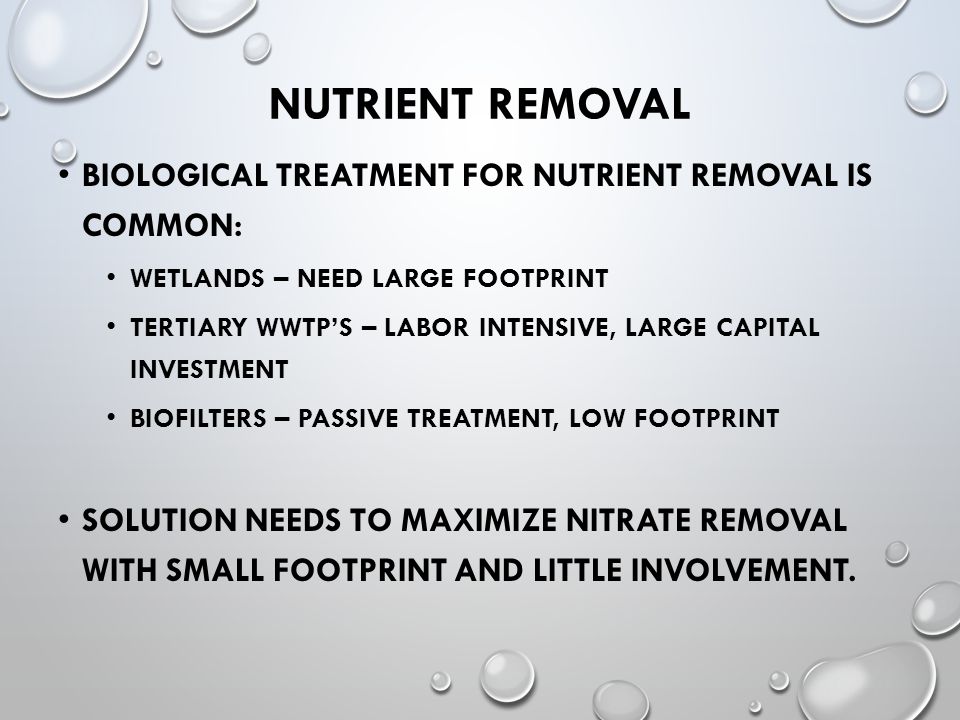 NUTRIENT REMOVAL

• BIOLOGICAL TREATMENT FOR NUTRIENT REMOVAL IS COMMON:
  • WETLANDS – NEED LARGE FOOTPRINT
  • TERTIARY WWTP'S – LABOR INTENSIVE, LARGE CAPITAL INVESTMENT
  • BIOFILTERS – PASSIVE TREATMENT, LOW FOOTPRINT

• SOLUTION NEEDS TO MAXIMIZE NITRATE REMOVAL WITH SMALL FOOTPRINT AND LITTLE INVOLVEMENT.